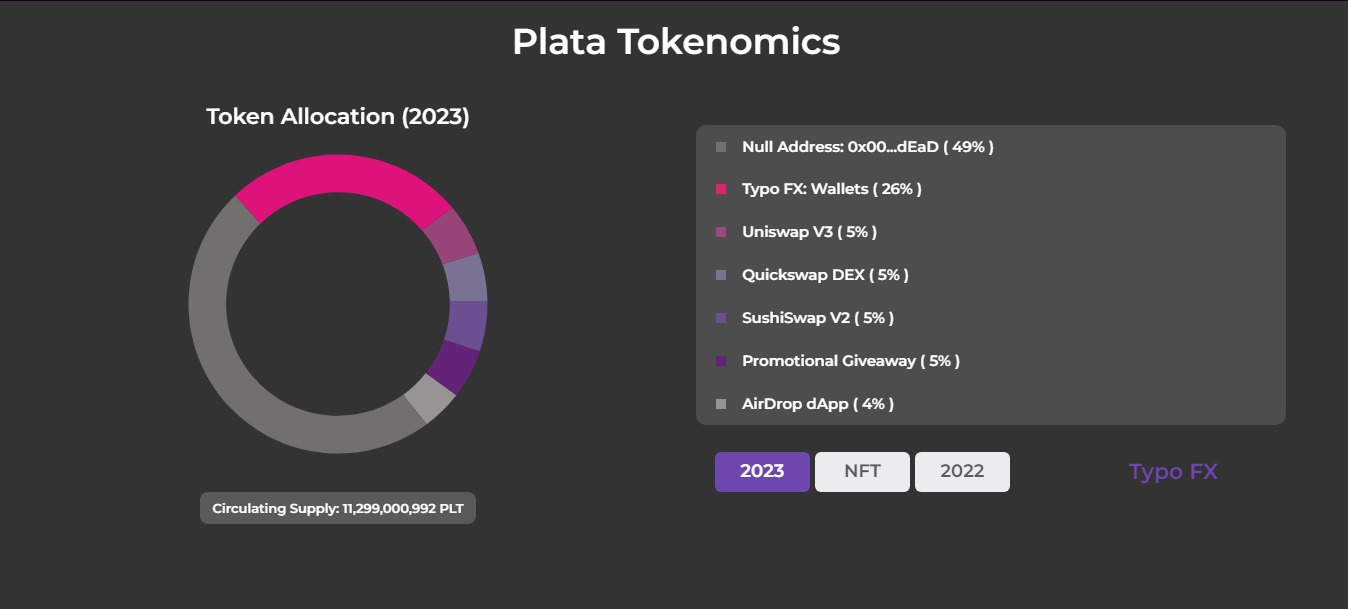 Plata Tokenomics

Token Allocation (2023)

Circulating Supply: 11,299,000,992 PLT

Null Address: 0x00...dEaD ( 49% )
Typo FX: Wallets ( 26% )
Uniswap V3 ( 5% )
Quickswap DEX ( 5% )
SushiSwap V2 ( 5% )
Promotional Giveaway ( 5% )
AirDrop dApp ( 4% )

2023 NFT 2022

Typo FX